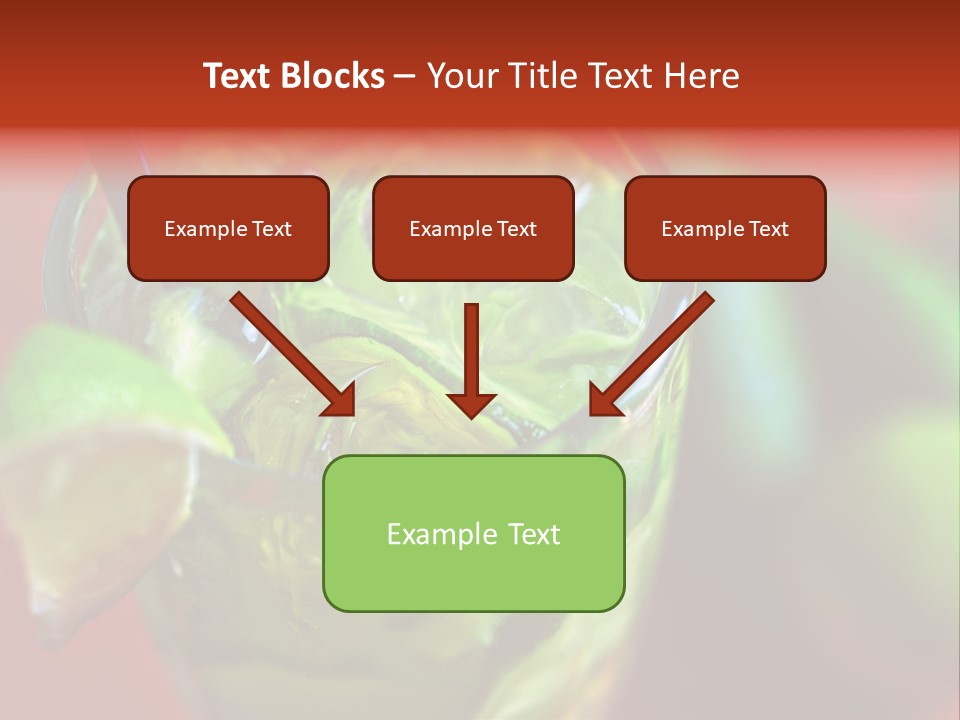 Text Blocks – Your Title Text Here

Example Text

Example Text

Example Text

Example Text